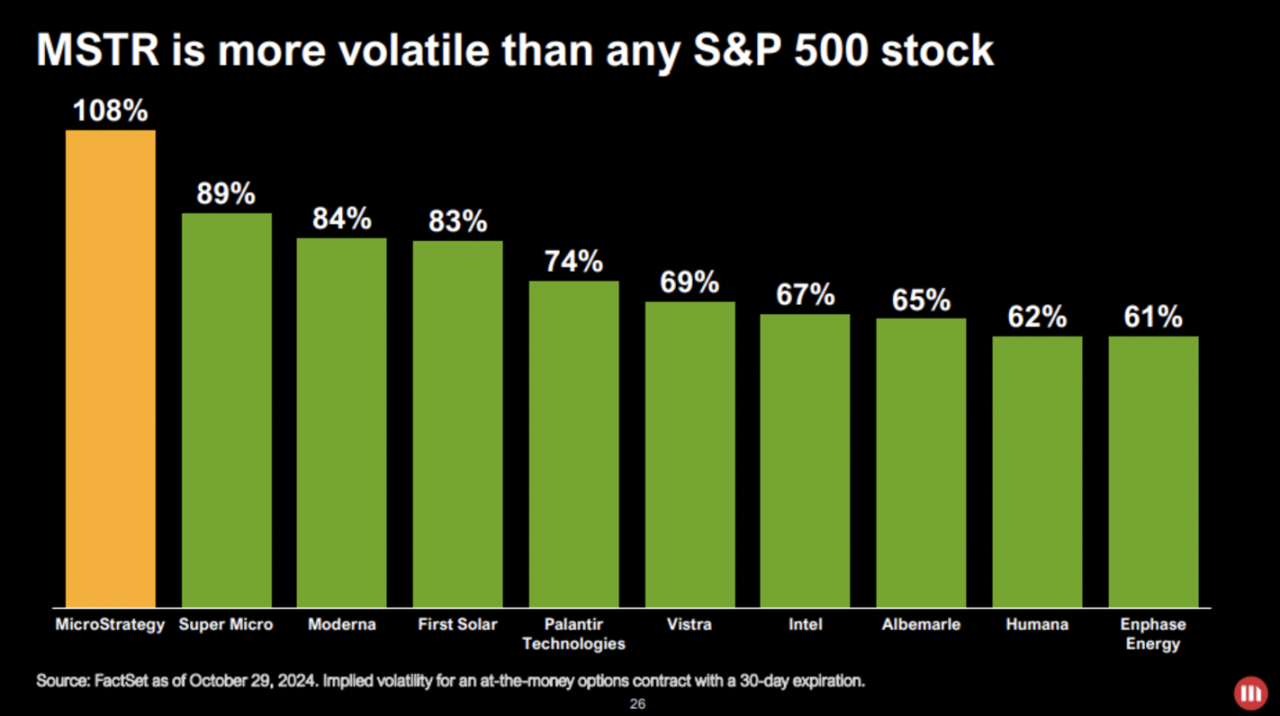 MSTR is more volatile than any S&P 500 stock

108%
89%
84%
83%
74%
69%
67%
65%
62%
61%

MicroStrategy
Super Micro
Moderna
First Solar
Palantir Technologies
Vistra
Intel
Albemarle
Humana
Enphase Energy

Source: FactSet as of October 29, 2024. Implied volatility for an at-the-money options contract with a 30-day expiration.

26